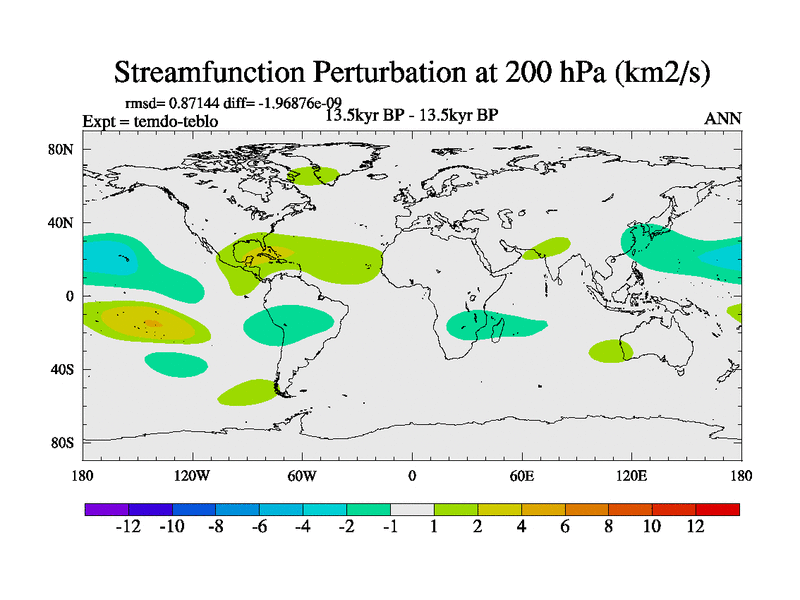 Streamfunction Perturbation at 200 hPa (km2/s)

rmsd= 0.87144 diff= -1.96876e-09

Expt = temdo-teblo

13.5kyr BP - 13.5kyr BP

ANN

80N
40N
0
40S
80S

180 120W 60W 0 60E 120E 180

-12 -10 -8 -6 -4 -2 -1 1 2 4 6 8 10 12